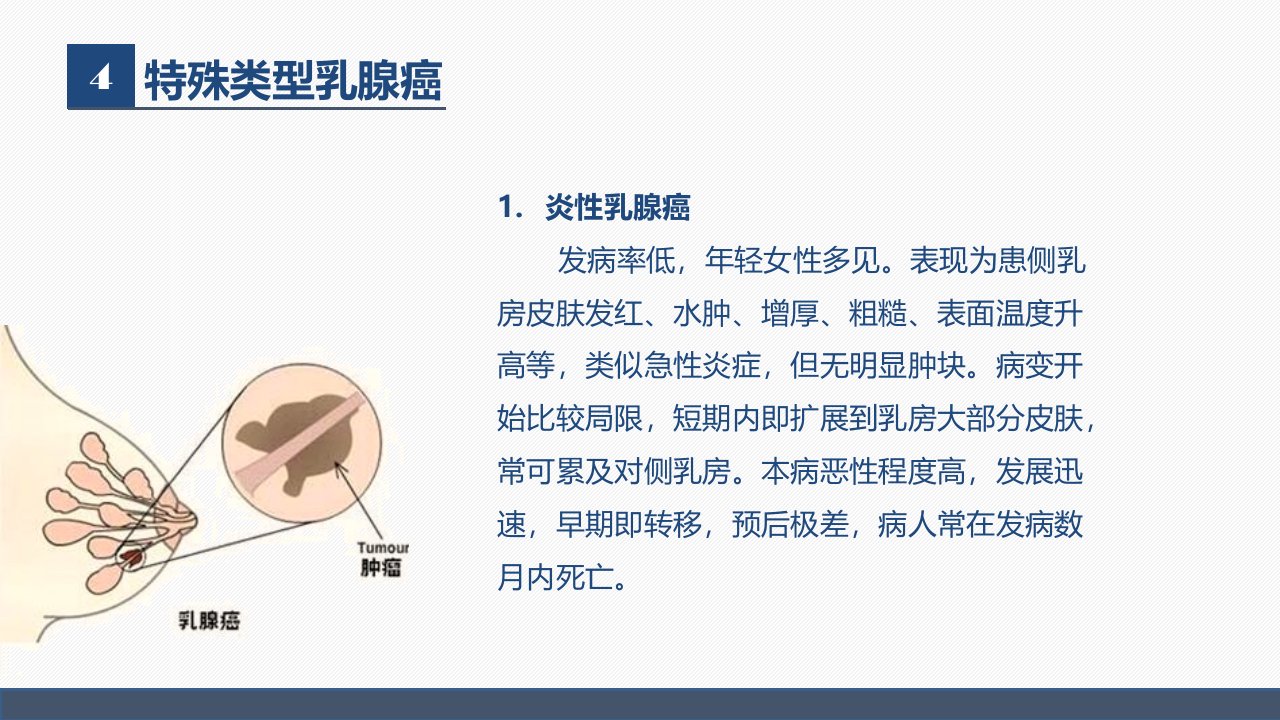 4 特殊类型乳腺癌

1. 炎性乳腺癌

发病率低，年轻女性多见。表现为患侧乳房皮肤发红、水肿、增厚、粗糙、表面温度升高等，类似急性炎症，但无明显肿块。病变开始比较局限，短期内即扩展到乳房大部分皮肤，常可累及对侧乳房。本病恶性程度高，发展迅速，早期即转移，预后极差，病人常在发病数月内死亡。

Tumour
肿瘤

乳腺癌